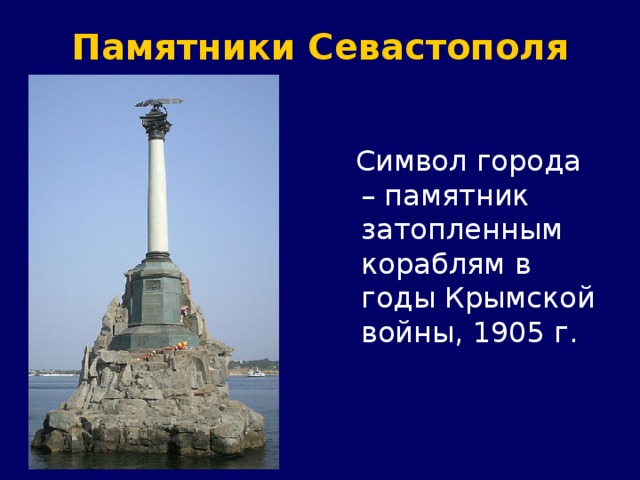 Памятники Севастополя

Символ города – памятник затопленным кораблям в годы Крымской войны, 1905 г.